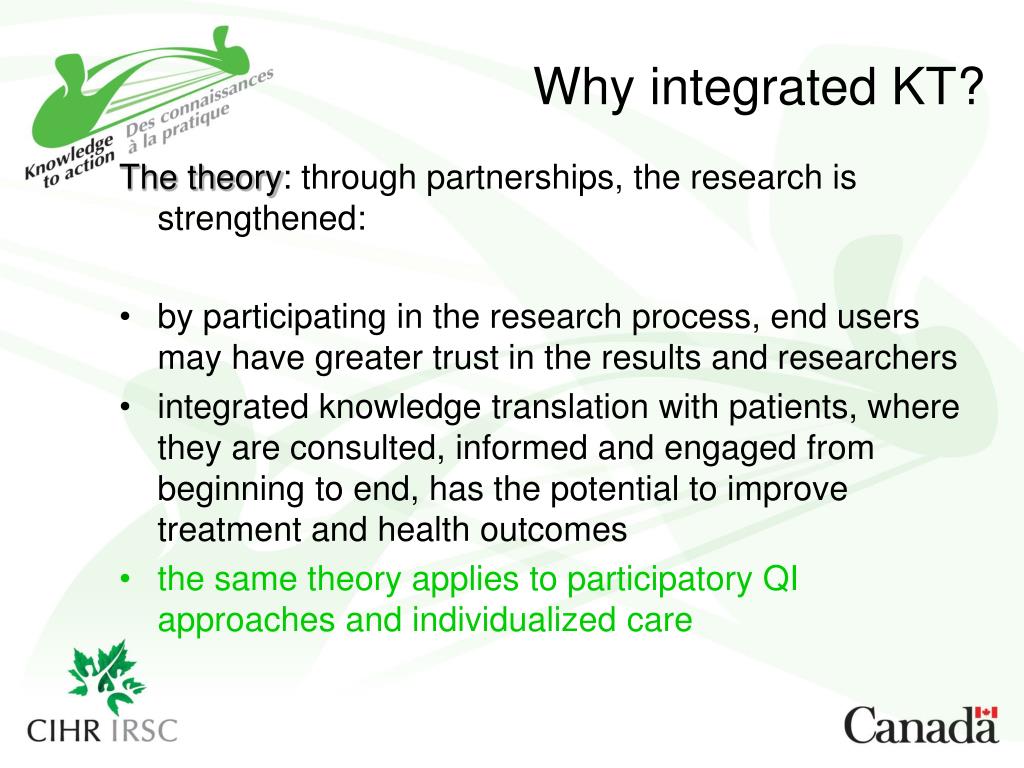 Knowledge to action
Des connaissances à la pratique

Why integrated KT?

The theory: through partnerships, the research is strengthened:

• by participating in the research process, end users may have greater trust in the results and researchers
• integrated knowledge translation with patients, where they are consulted, informed and engaged from beginning to end, has the potential to improve treatment and health outcomes
• the same theory applies to participatory QI approaches and individualized care

CIHR IRSC

Canada